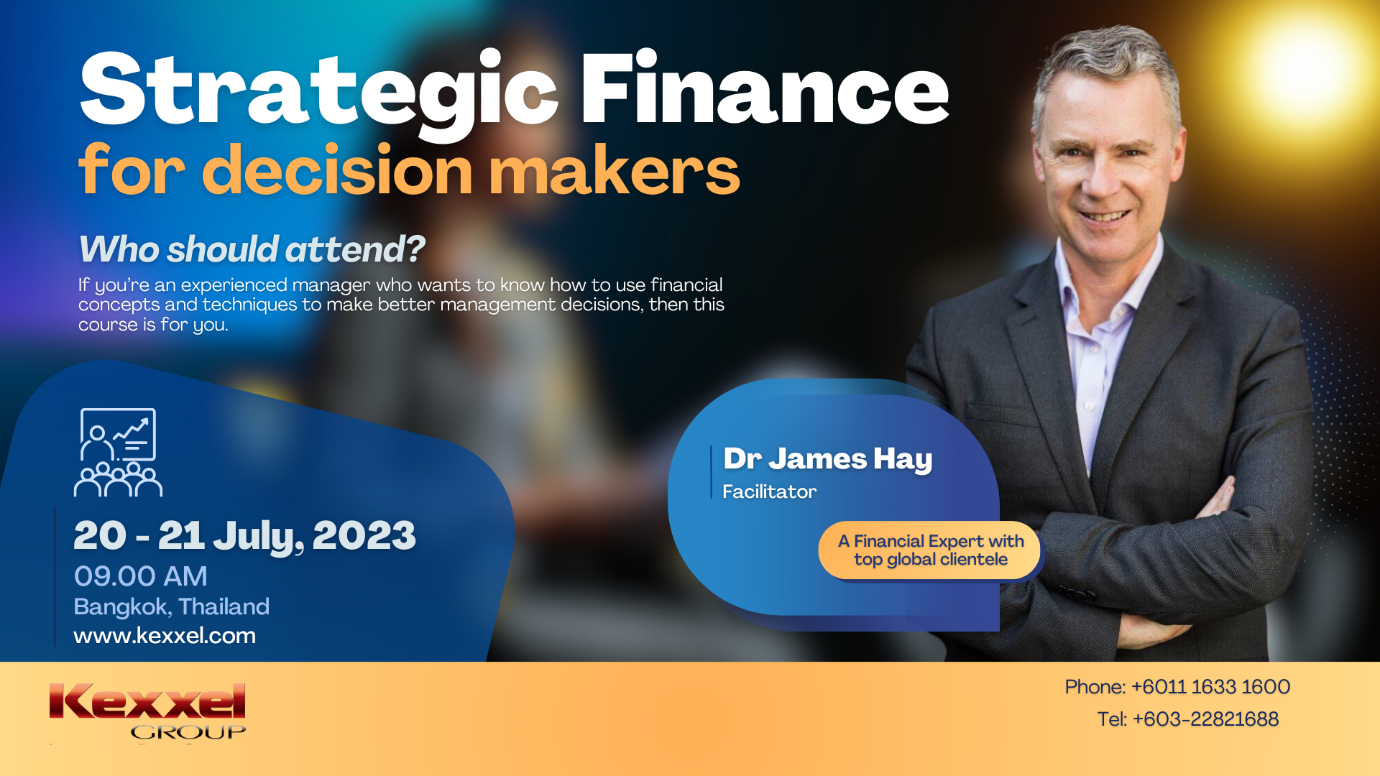 Strategic Finance
for decision makers

Who should attend?

If you're an experienced manager who wants to know how to use financial concepts and techniques to make better management decisions, then this course is for you.

20 - 21 July, 2023
09.00 AM
Bangkok, Thailand
www.kexxel.com

Dr James Hay
Facilitator

A Financial Expert with top global clientele

Kexxel
GROUP

Phone: +6011 1633 1600
Tel: +603-22821688